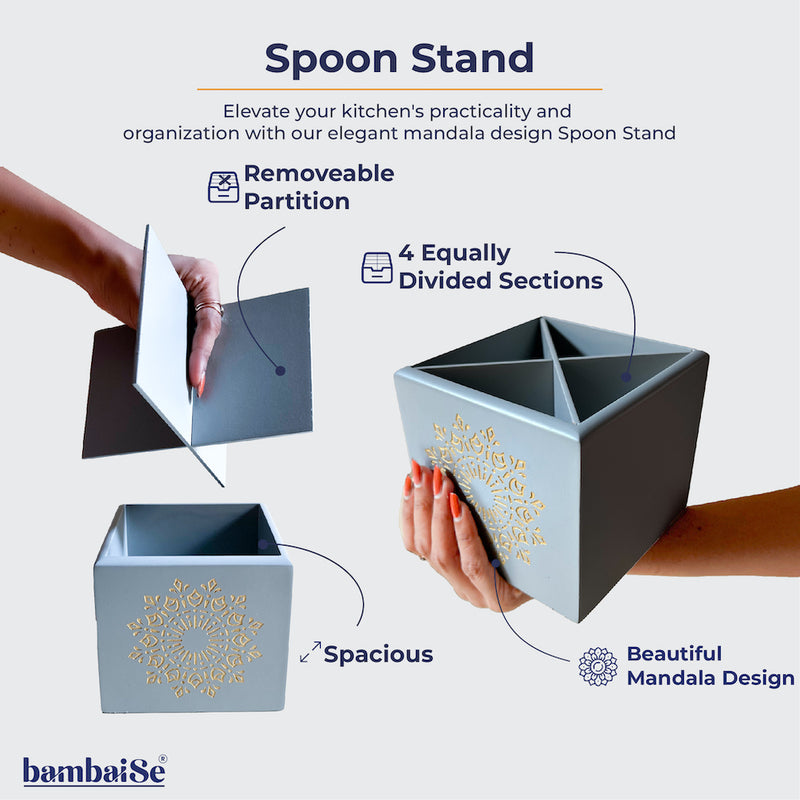 Spoon Stand

Elevate your kitchen's practicality and organization with our elegant mandala design Spoon Stand

Removeable Partition

4 Equally Divided Sections

Spacious

Beautiful Mandala Design

bambaiSe®